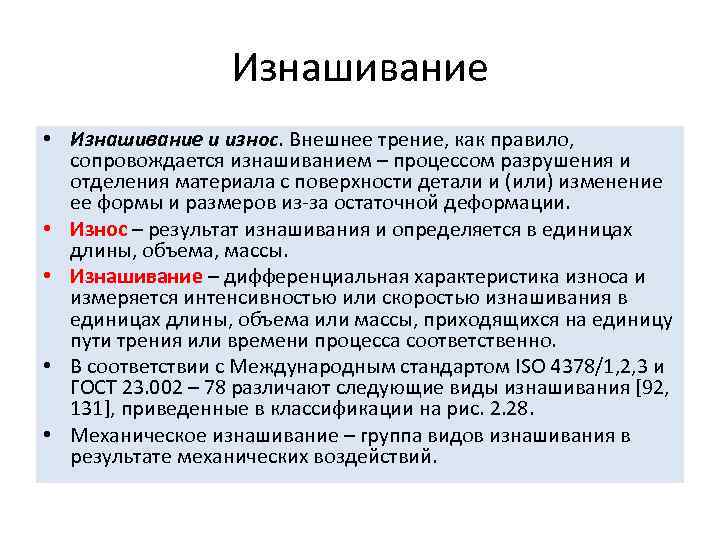 Изнашивание

• Изнашивание и износ. Внешнее трение, как правило, сопровождается изнашиванием – процессом разрушения и отделения материала с поверхности детали и (или) изменение ее формы и размеров из-за остаточной деформации.

• Износ – результат изнашивания и определяется в единицах длины, объема, массы.

• Изнашивание – дифференциальная характеристика износа и измеряется интенсивностью или скоростью изнашивания в единицах длины, объема или массы, приходящихся на единицу пути трения или времени процесса соответственно.

• В соответствии с Международным стандартом ISO 4378/1,2,3 и ГОСТ 23.002 – 78 различают следующие виды изнашивания [92, 131], приведенные в классификации на рис. 2.28.

• Механическое изнашивание – группа видов изнашивания в результате механических воздействий.